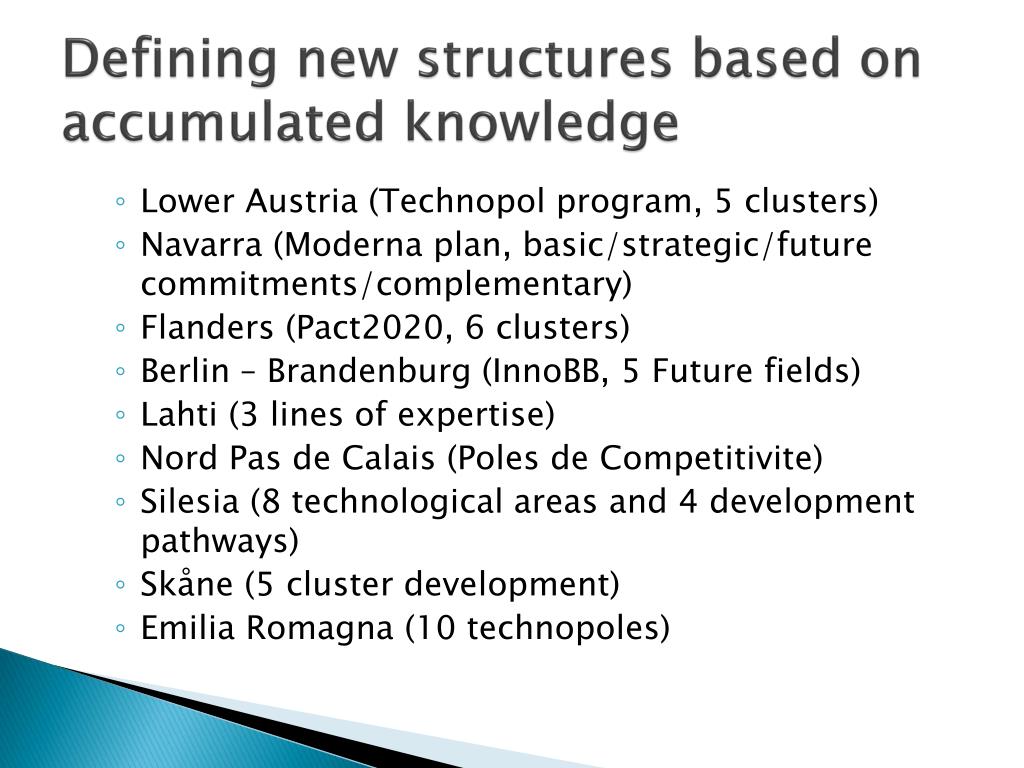 Defining new structures based on accumulated knowledge

◦ Lower Austria (Technopol program, 5 clusters)
◦ Navarra (Moderna plan, basic/strategic/future commitments/complementary)
◦ Flanders (Pact2020, 6 clusters)
◦ Berlin – Brandenburg (InnoBB, 5 Future fields)
◦ Lahti (3 lines of expertise)
◦ Nord Pas de Calais (Poles de Competitivite)
◦ Silesia (8 technological areas and 4 development pathways)
◦ Skåne (5 cluster development)
◦ Emilia Romagna (10 technopoles)